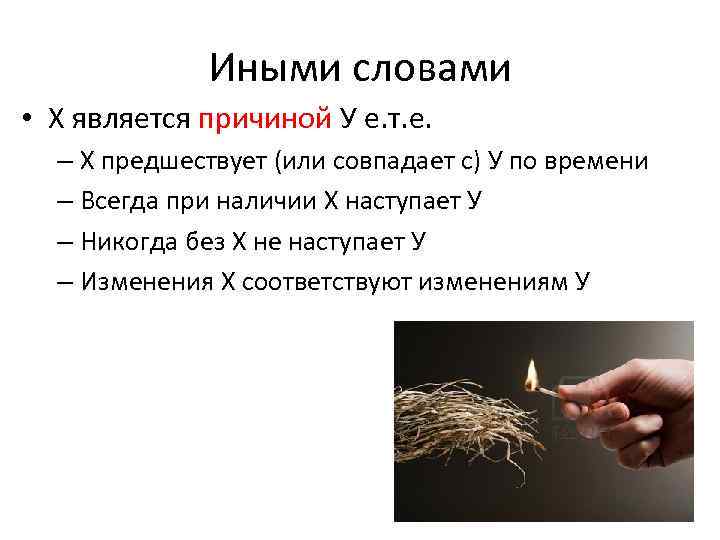 Иными словами

• Х является причиной У е.т.е.
– Х предшествует (или совпадает с) У по времени
– Всегда при наличии Х наступает У
– Никогда без Х не наступает У
– Изменения Х соответствуют изменениям У